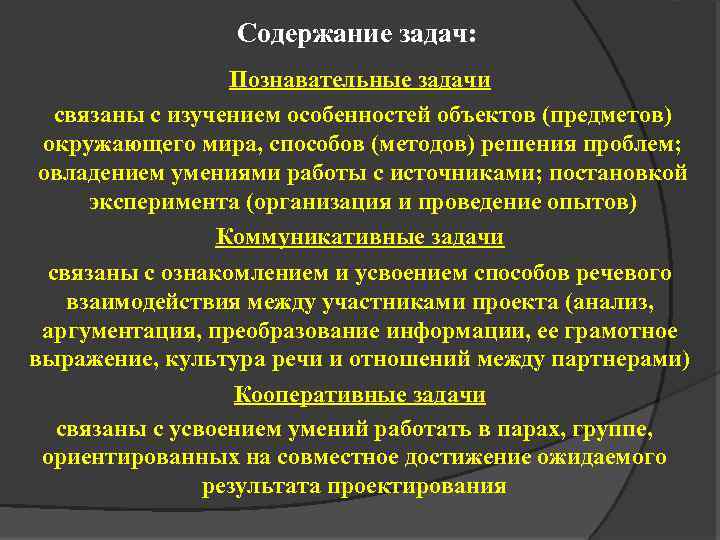 Содержание задач:

Познавательные задачи

связаны с изучением особенностей объектов (предметов) окружающего мира, способов (методов) решения проблем; овладением умениями работы с источниками; постановкой эксперимента (организация и проведение опытов)

Коммуникативные задачи

связаны с ознакомлением и усвоением способов речевого взаимодействия между участниками проекта (анализ, аргументация, преобразование информации, ее грамотное выражение, культура речи и отношений между партнерами)

Кооперативные задачи

связаны с усвоением умений работать в парах, группе, ориентированных на совместное достижение ожидаемого результата проектирования